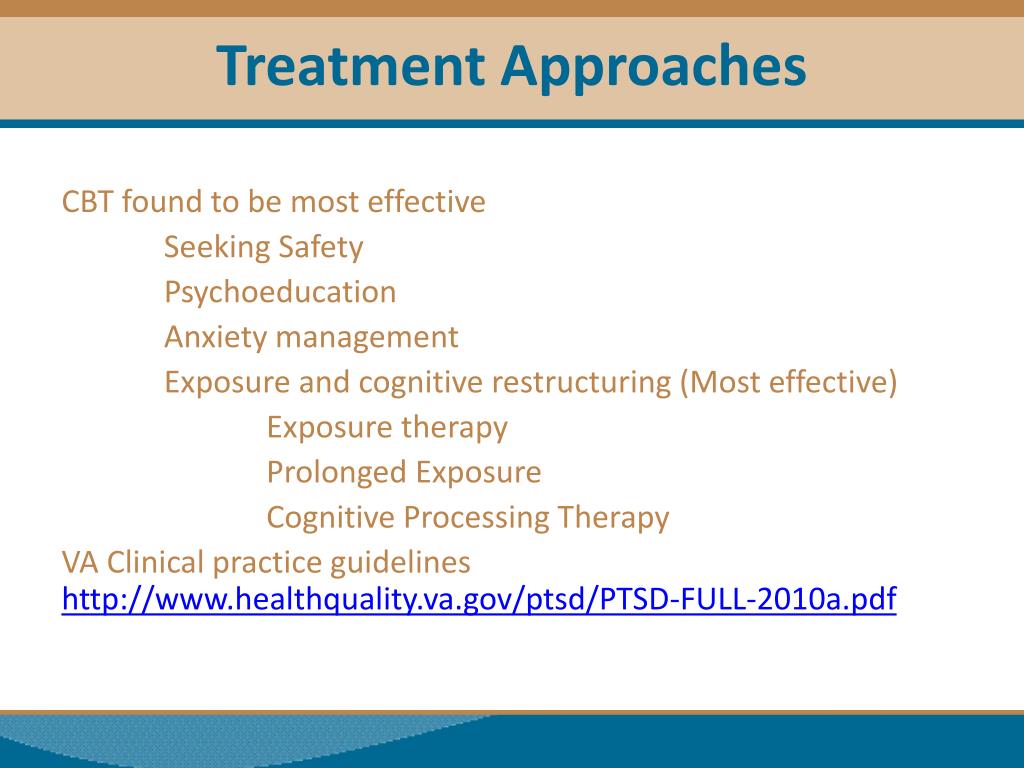 Treatment Approaches

CBT found to be most effective

Seeking Safety

Psychoeducation

Anxiety management

Exposure and cognitive restructuring (Most effective)

Exposure therapy

Prolonged Exposure

Cognitive Processing Therapy

VA Clinical practice guidelines
http://www.healthquality.va.gov/ptsd/PTSD-FULL-2010a.pdf